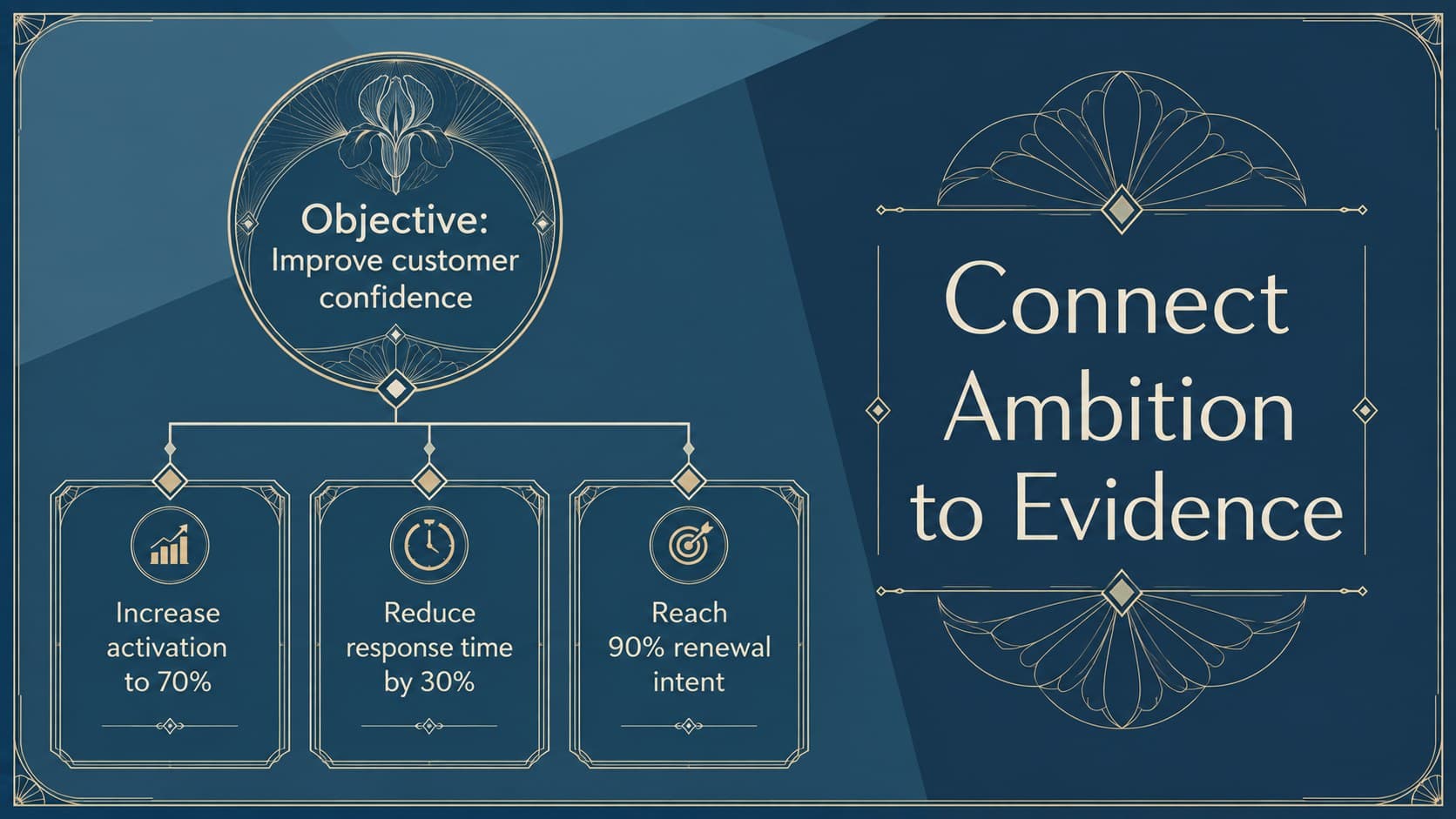 Objective:
Improve customer confidence

Increase activation to 70%

Reduce response time by 30%

Reach 90% renewal intent

Connect Ambition to Evidence